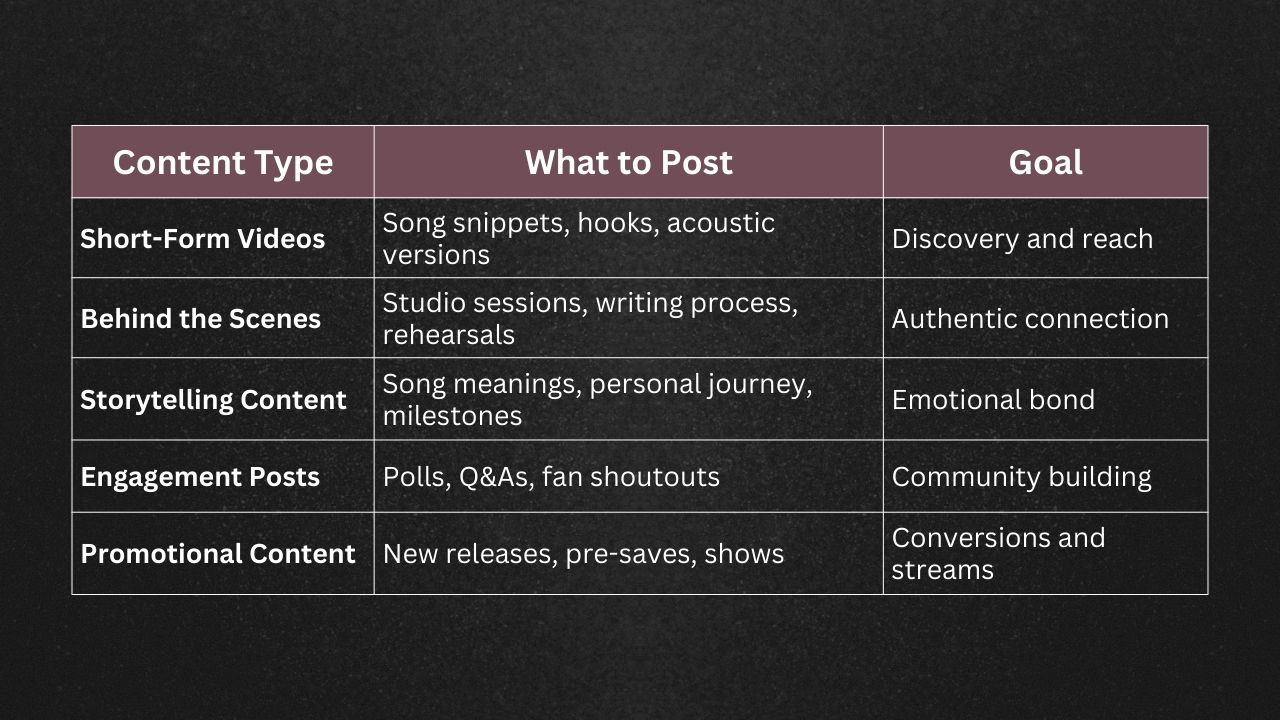 | Content Type | What to Post | Goal |
|---|---|---|
| Short-Form Videos | Song snippets, hooks, acoustic versions | Discovery and reach |
| Behind the Scenes | Studio sessions, writing process, rehearsals | Authentic connection |
| Storytelling Content | Song meanings, personal journey, milestones | Emotional bond |
| Engagement Posts | Polls, Q&As, fan shoutouts | Community building |
| Promotional Content | New releases, pre-saves, shows | Conversions and streams |